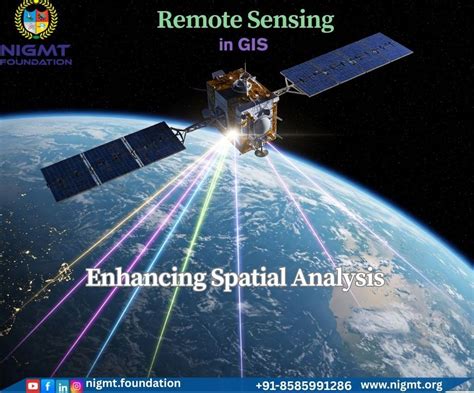 NIGMT FOUNDATION

Remote Sensing
in GIS

Enhancing Spatial Analysis

nigmt.foundation +91-8585991286 www.nigmt.org